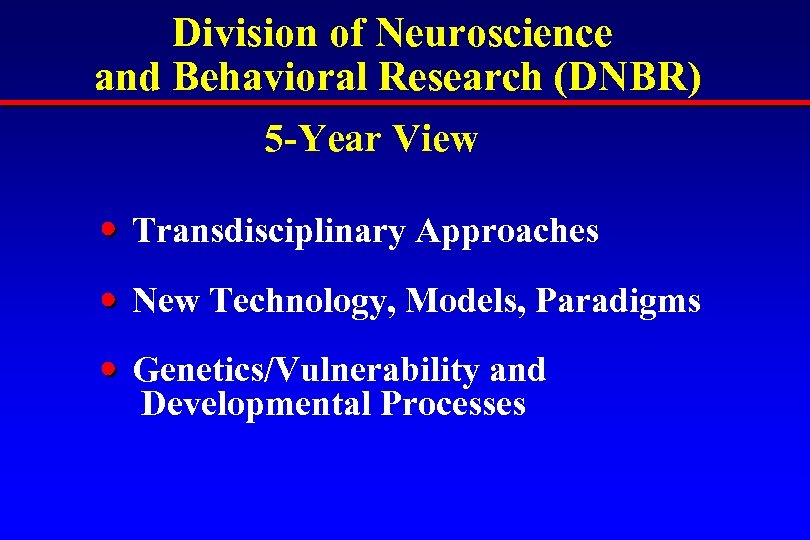 Division of Neuroscience and Behavioral Research (DNBR)

5-Year View

• Transdisciplinary Approaches

• New Technology, Models, Paradigms

• Genetics/Vulnerability and Developmental Processes